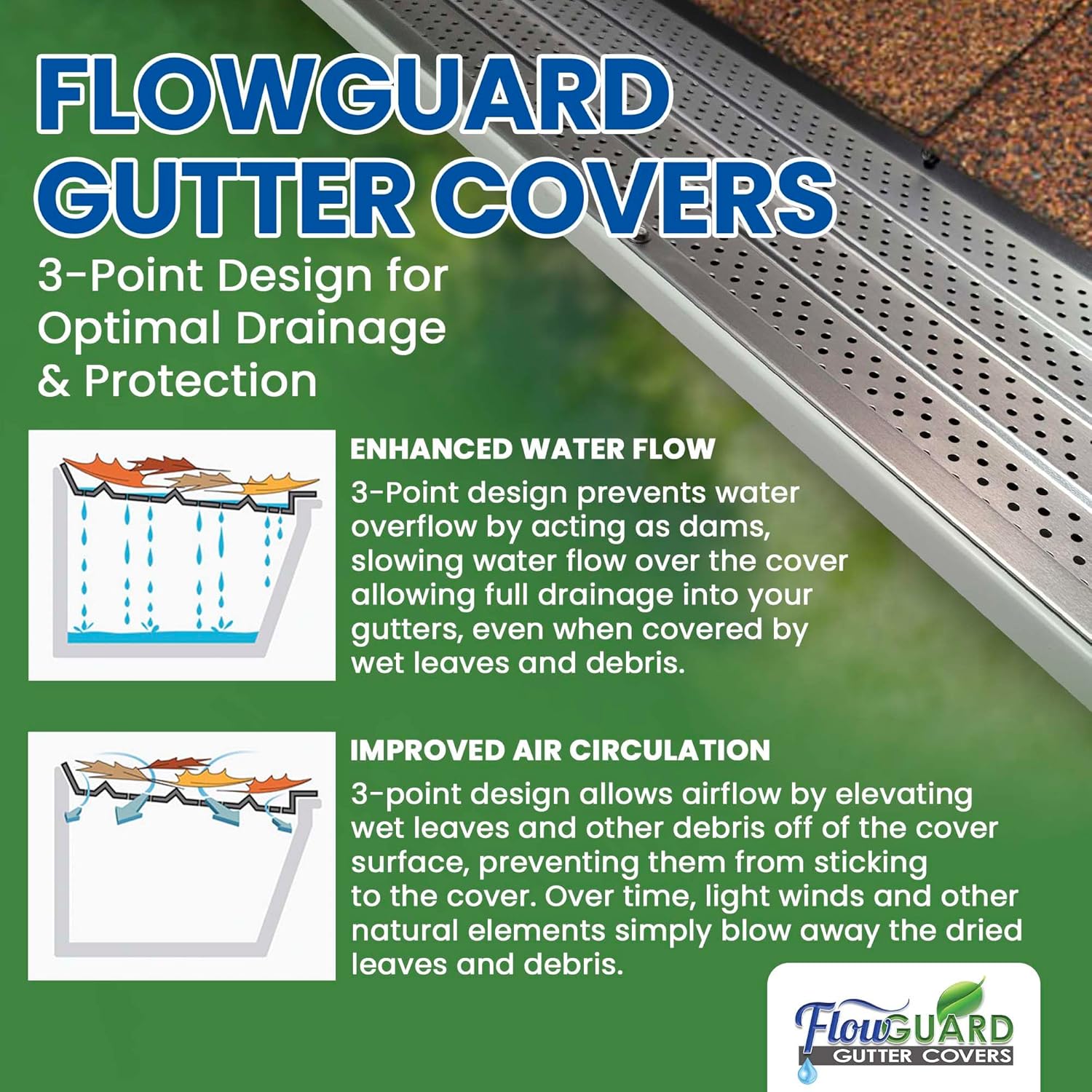 FLOWGUARD GUTTER COVERS

3-Point Design for Optimal Drainage & Protection

ENHANCED WATER FLOW

3-Point design prevents water overflow by acting as dams, slowing water flow over the cover allowing full drainage into your gutters, even when covered by wet leaves and debris.

IMPROVED AIR CIRCULATION

3-point design allows airflow by elevating wet leaves and other debris off of the cover surface, preventing them from sticking to the cover. Over time, light winds and other natural elements simply blow away the dried leaves and debris.

FlowGUARD
GUTTER COVERS